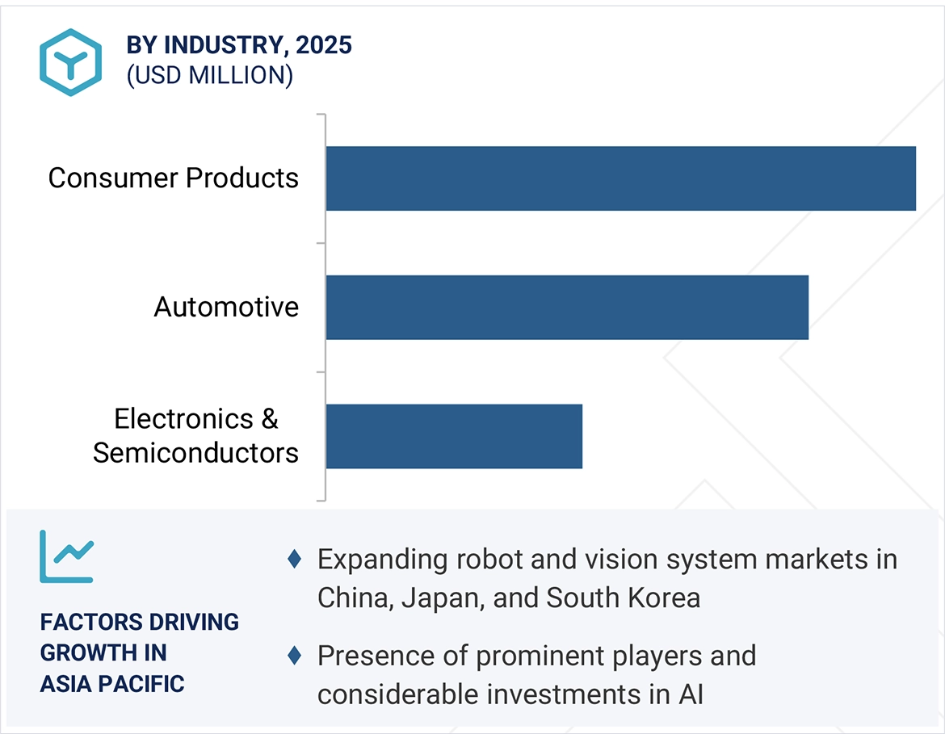 BY INDUSTRY, 2025
(USD MILLION)

Consumer Products

Automotive

Electronics & Semiconductors

FACTORS DRIVING GROWTH IN ASIA PACIFIC

♦ Expanding robot and vision system markets in China, Japan, and South Korea

♦ Presence of prominent players and considerable investments in AI